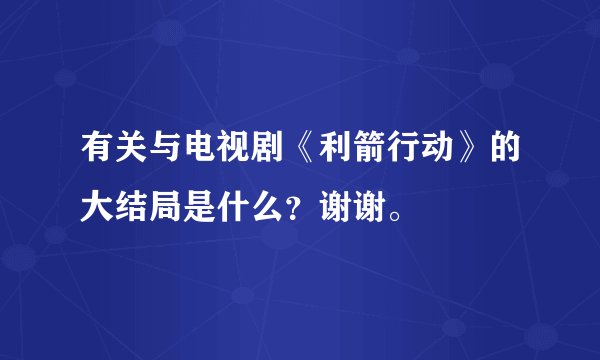 有关与电视剧《利箭行动》的大结局是什么？谢谢。